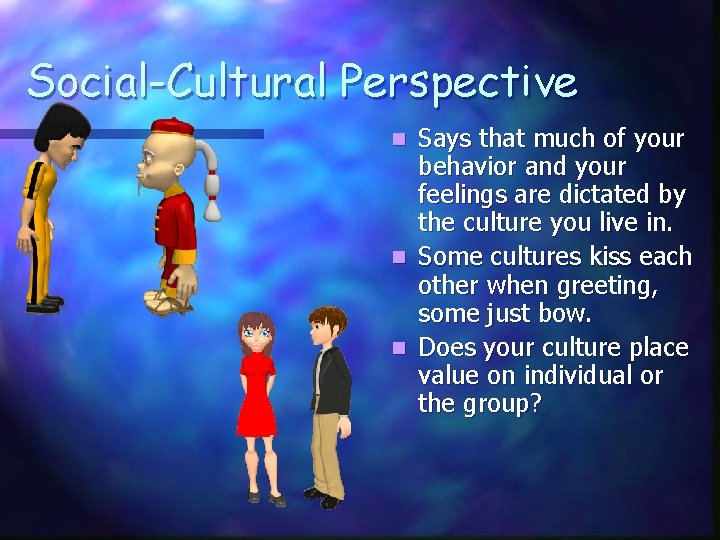 Social-Cultural Perspective

- Says that much of your behavior and your feelings are dictated by the culture you live in.
- Some cultures kiss each other when greeting, some just bow.
- Does your culture place value on individual or the group?